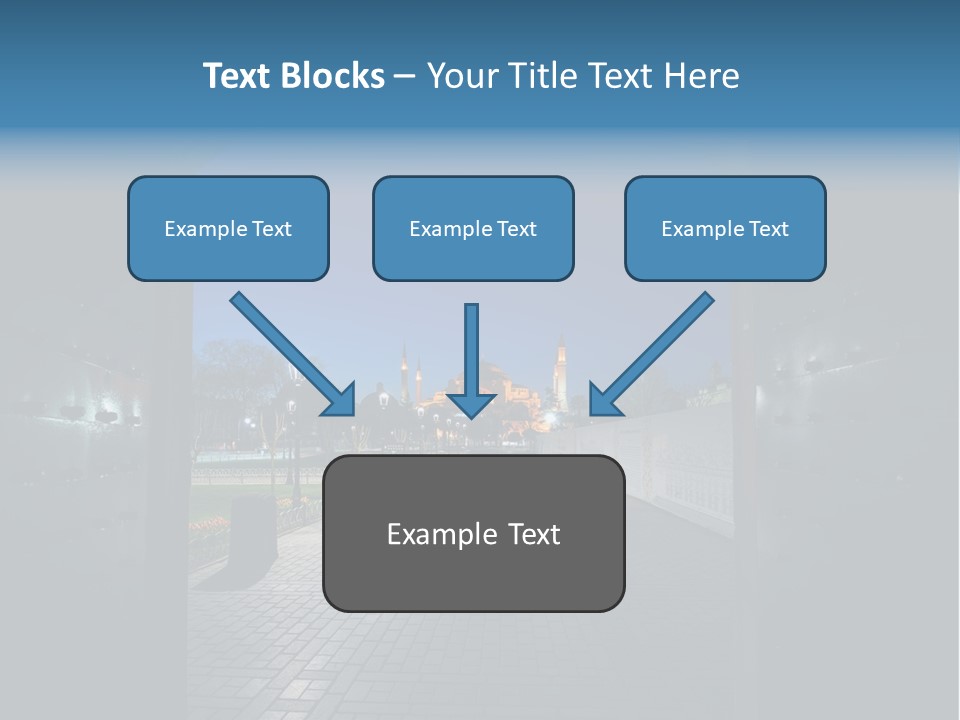 Text Blocks – Your Title Text Here

Example Text

Example Text

Example Text

Example Text